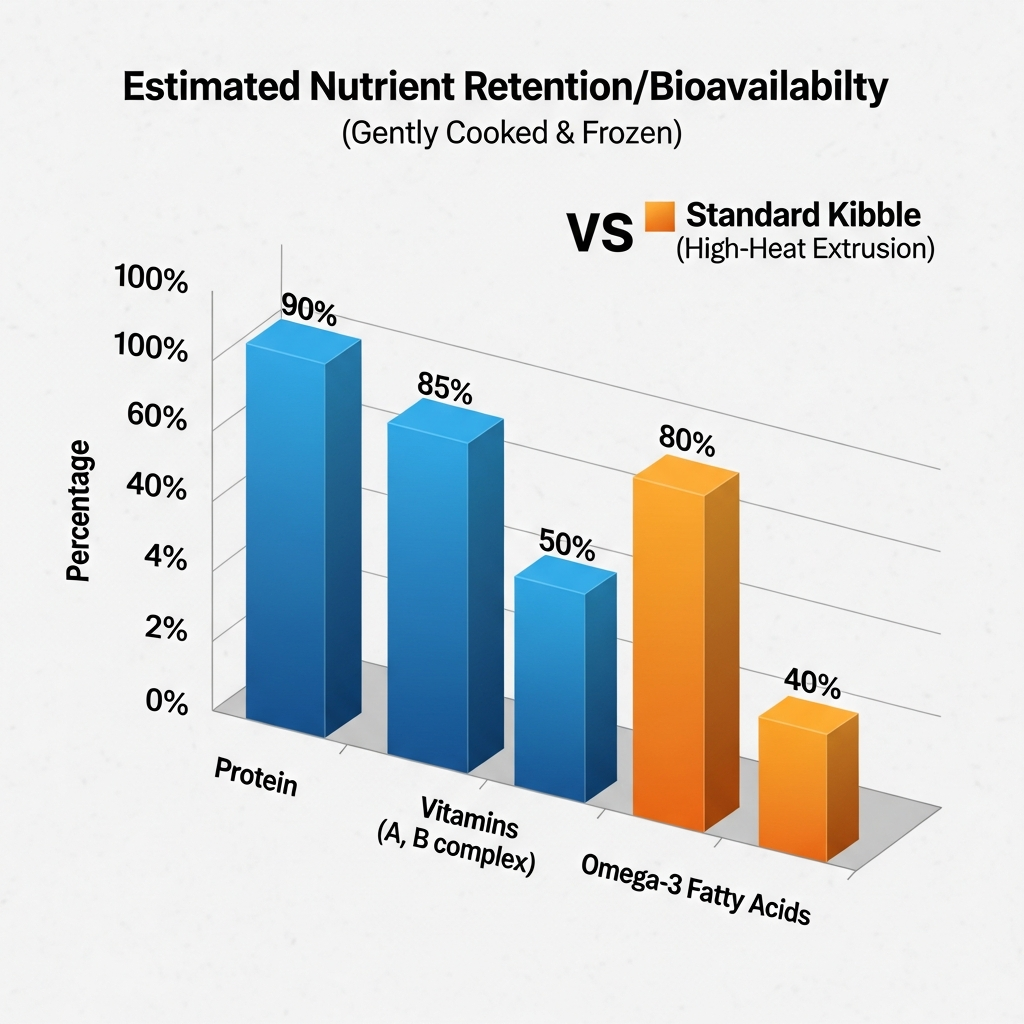 Estimated Nutrient Retention/Bioavailabilty
(Gently Cooked & Frozen)

VS Standard Kibble
(High-Heat Extrusion)

Percentage

100%
100%
60%
40%
4%
2%
0%

90%
85%
50%
80%
40%

Protein
Vitamins
(A, B complex)
Omega-3 Fatty Acids